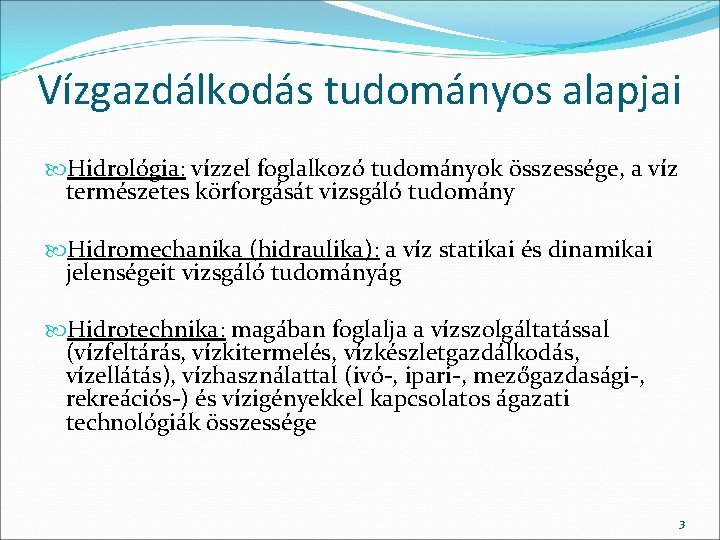 Vízgazdálkodás tudományos alapjai

Hidrológia: vízzel foglalkozó tudományok összessége, a víz természetes körforgását vizsgáló tudomány

Hidromechanika (hidraulika): a víz statikai és dinamikai jelenségeit vizsgáló tudományág

Hidrotechnika: magában foglalja a vízszolgáltatással (vízfeltárás, vízkitermelés, vízkészletgazdálkodás, vízellátás), vízhasználattal (ivó-, ipari-, mezőgazdasági-, rekreációs-) és vízigényekkel kapcsolatos ágazati technológiák összessége

3